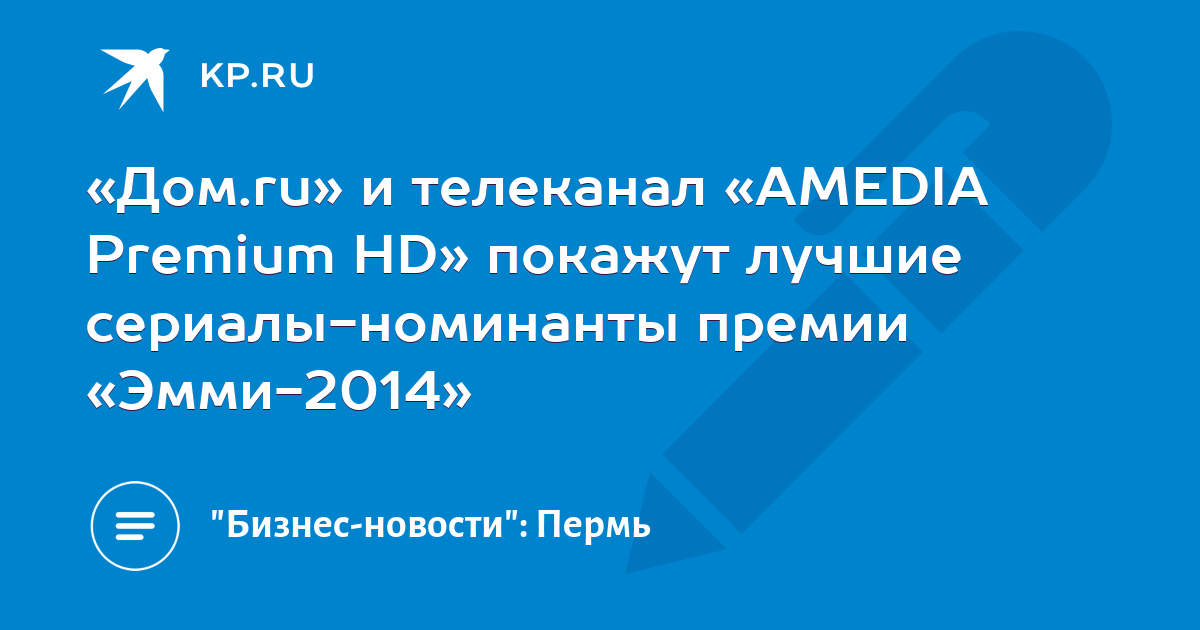 KP.RU

«Дом.ru» и телеканал «AMEDIA Premium HD» покажут лучшие сериалы-номинанты премии «Эмми-2014»

"Бизнес-новости": Пермь